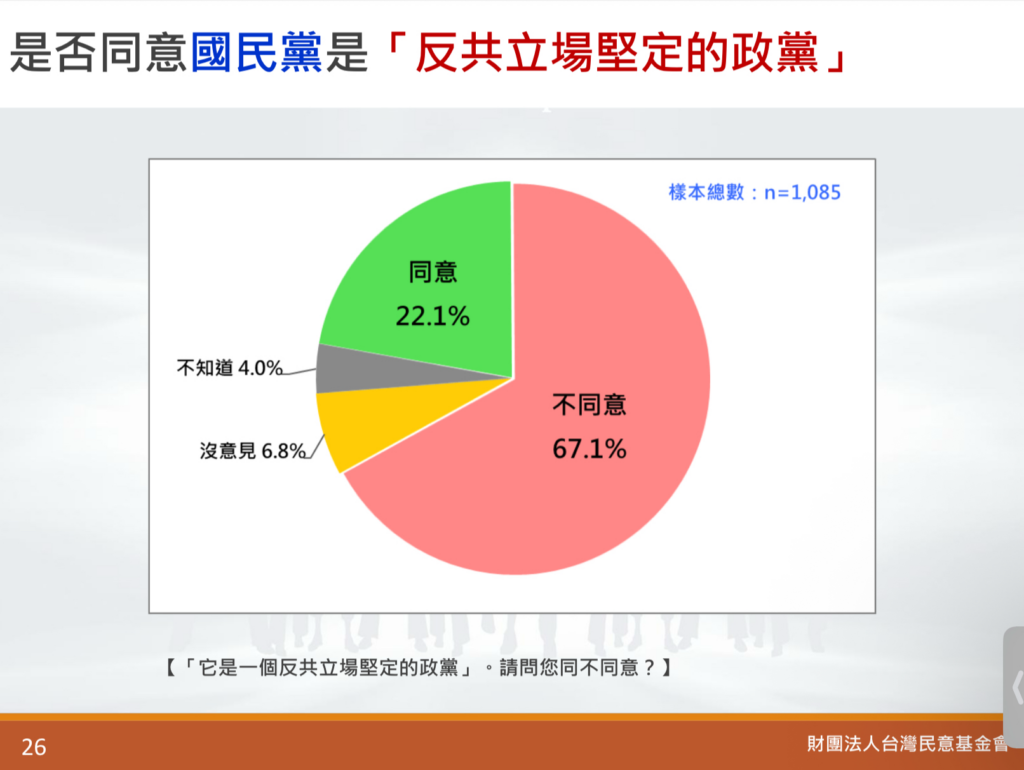 是否同意國民黨是「反共立場堅定的政黨」

樣本總數：n=1,085

同意
22.1%

不知道 4.0%

沒意見 6.8%

不同意
67.1%

【「它是一個反共立場堅定的政黨」。請問您同不同意？】

26

財團法人台灣民意基金會